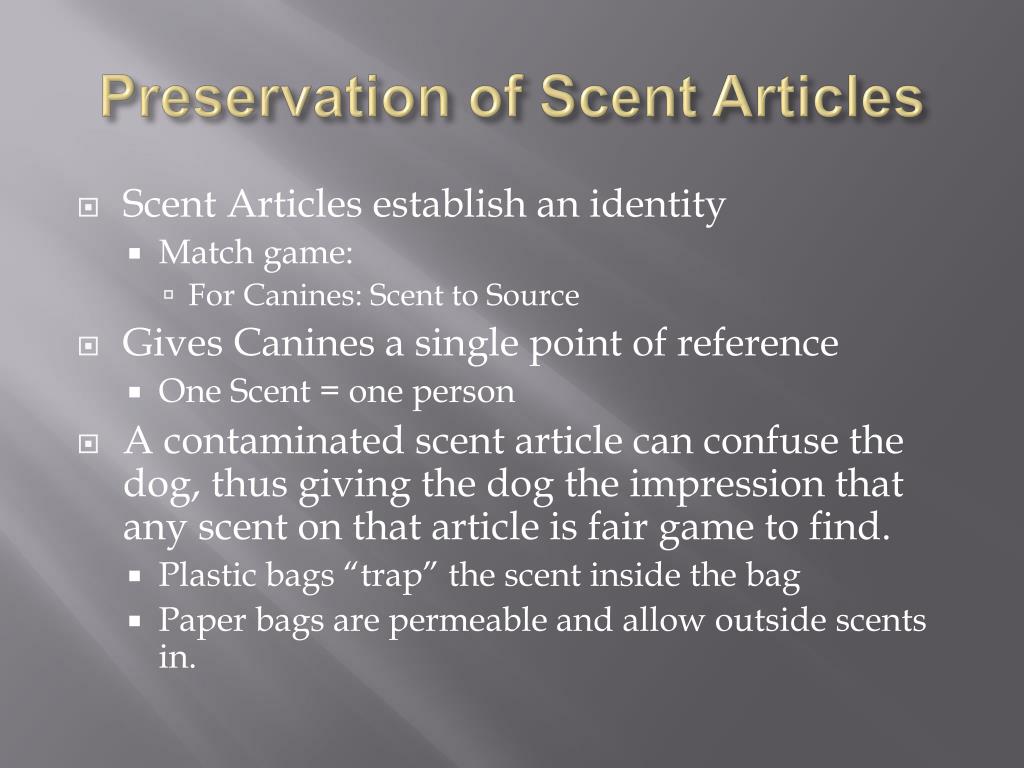 Preservation of Scent Articles

Scent Articles establish an identity
Match game:
For Canines: Scent to Source
Gives Canines a single point of reference
One Scent = one person
A contaminated scent article can confuse the dog, thus giving the dog the impression that any scent on that article is fair game to find.
Plastic bags “trap” the scent inside the bag
Paper bags are permeable and allow outside scents in.